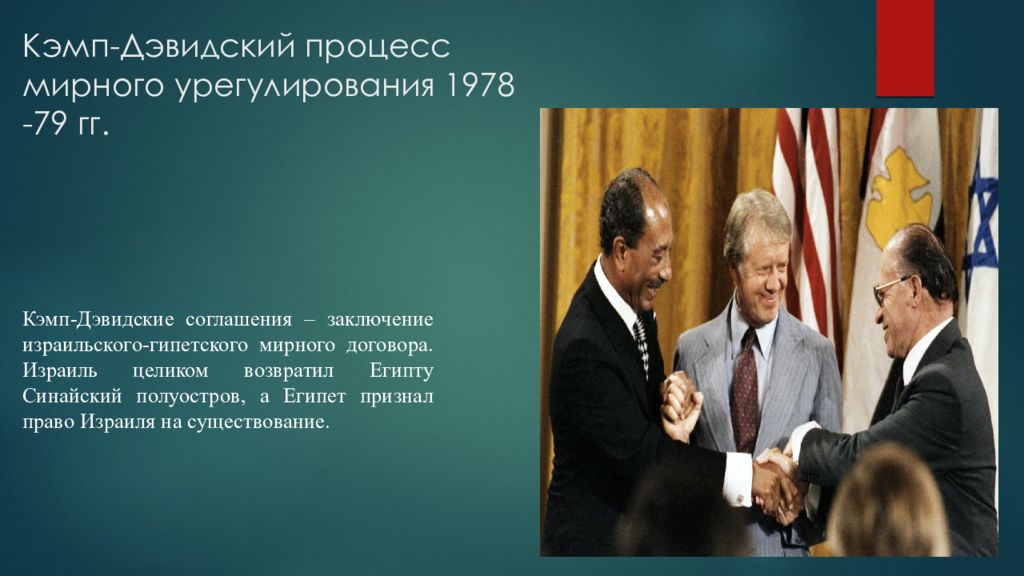 Кэмп-Дэвидский процесс мирного урегулирования 1978 -79 гг.

Кэмп-Дэвидские соглашения – заключение израильского-гипетского мирного договора. Израиль целиком возвратил Египту Синайский полуостров, а Египет признал право Израиля на существование.